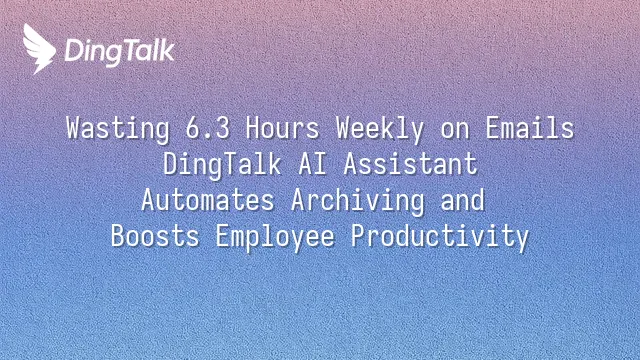 DingTalk

Wasting 6.3 Hours Weekly on Emails
DingTalk AI Assistant
Automates Archiving and
Boosts Employee Productivity